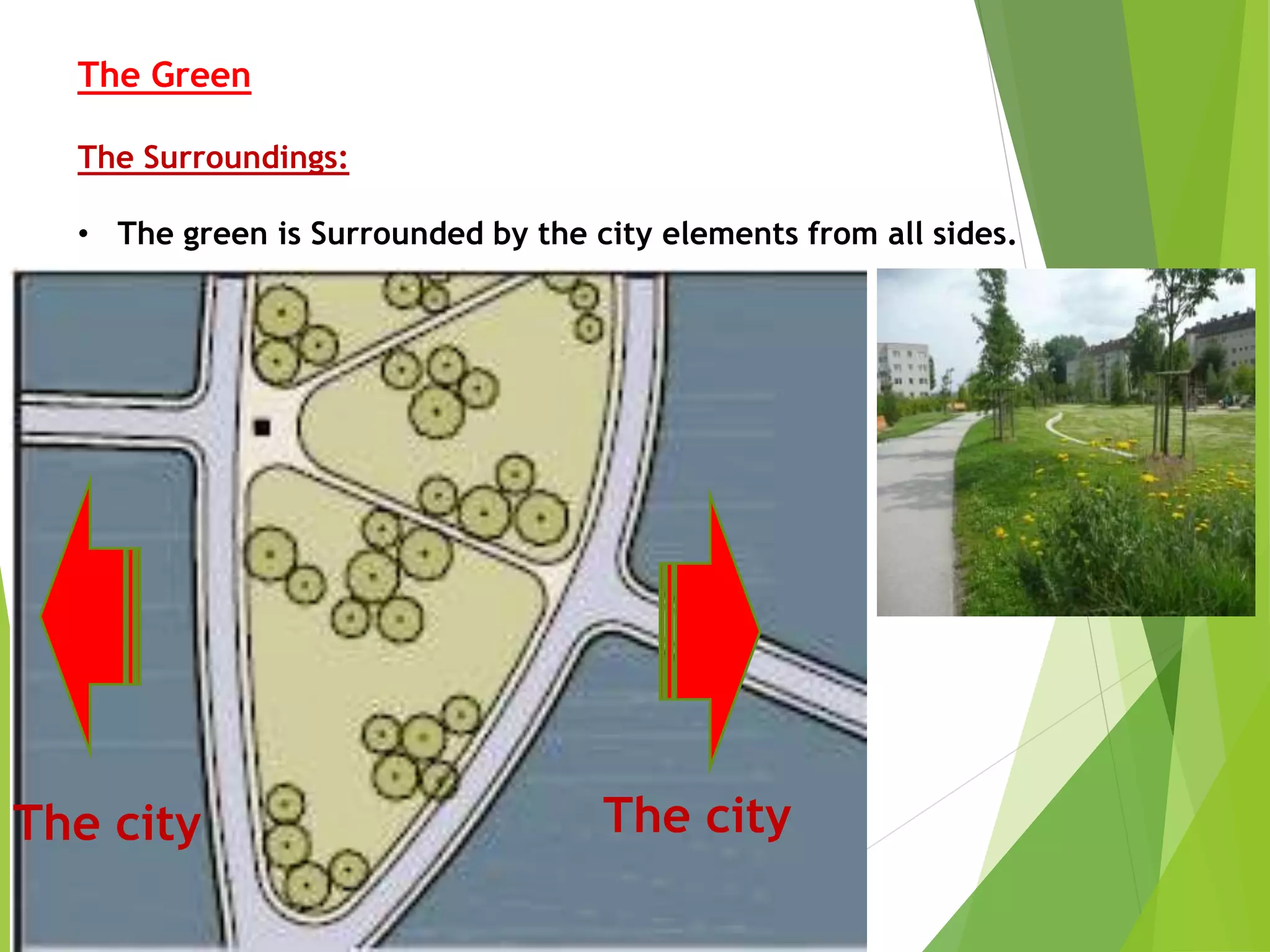 The Green

The Surroundings:

• The green is Surrounded by the city elements from all sides.

The city

The city